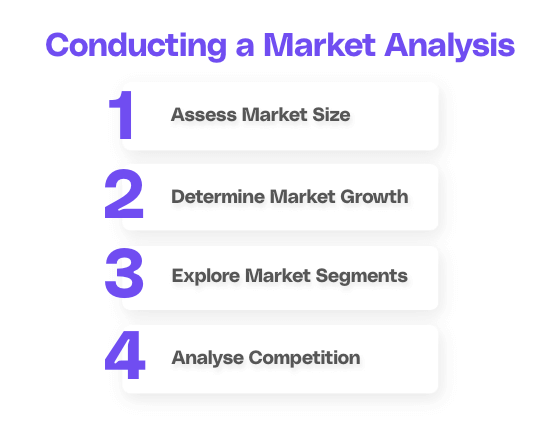 Conducting a Market Analysis

1 Assess Market Size

2 Determine Market Growth

3 Explore Market Segments

4 Analyse Competition